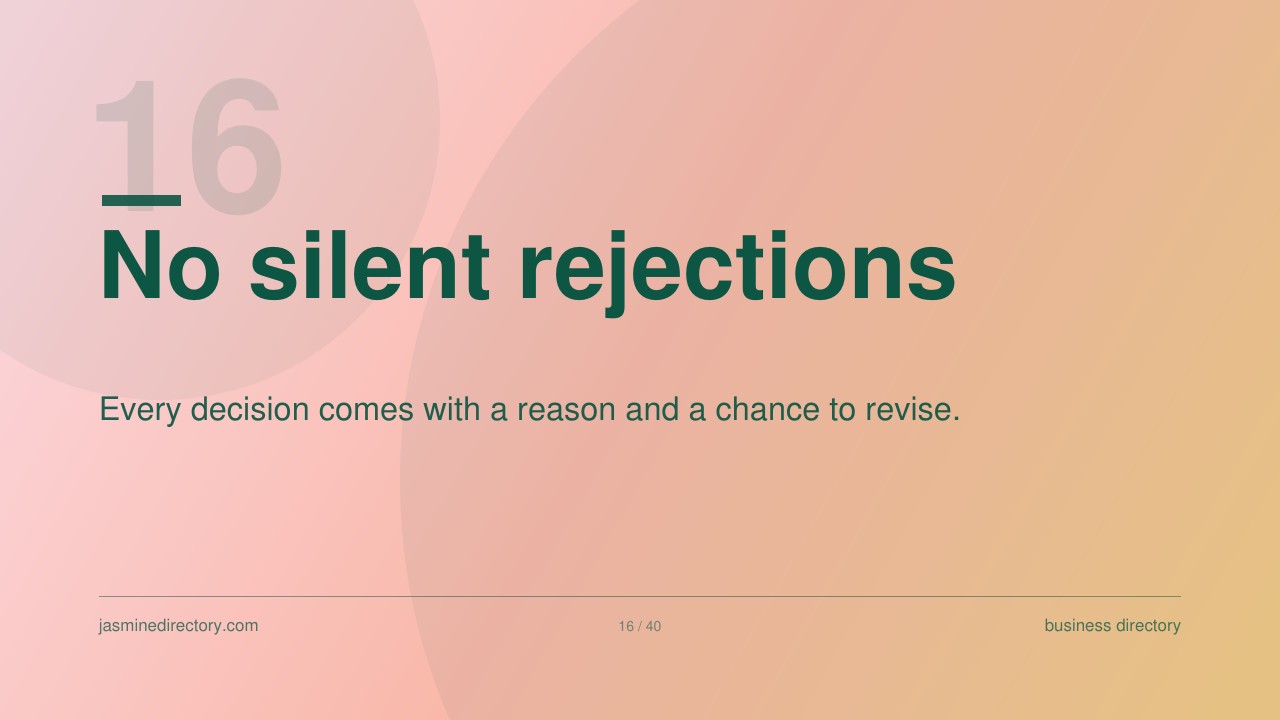 16

No silent rejections

Every decision comes with a reason and a chance to revise.

jasminedirectory.com

16 / 40

business directory